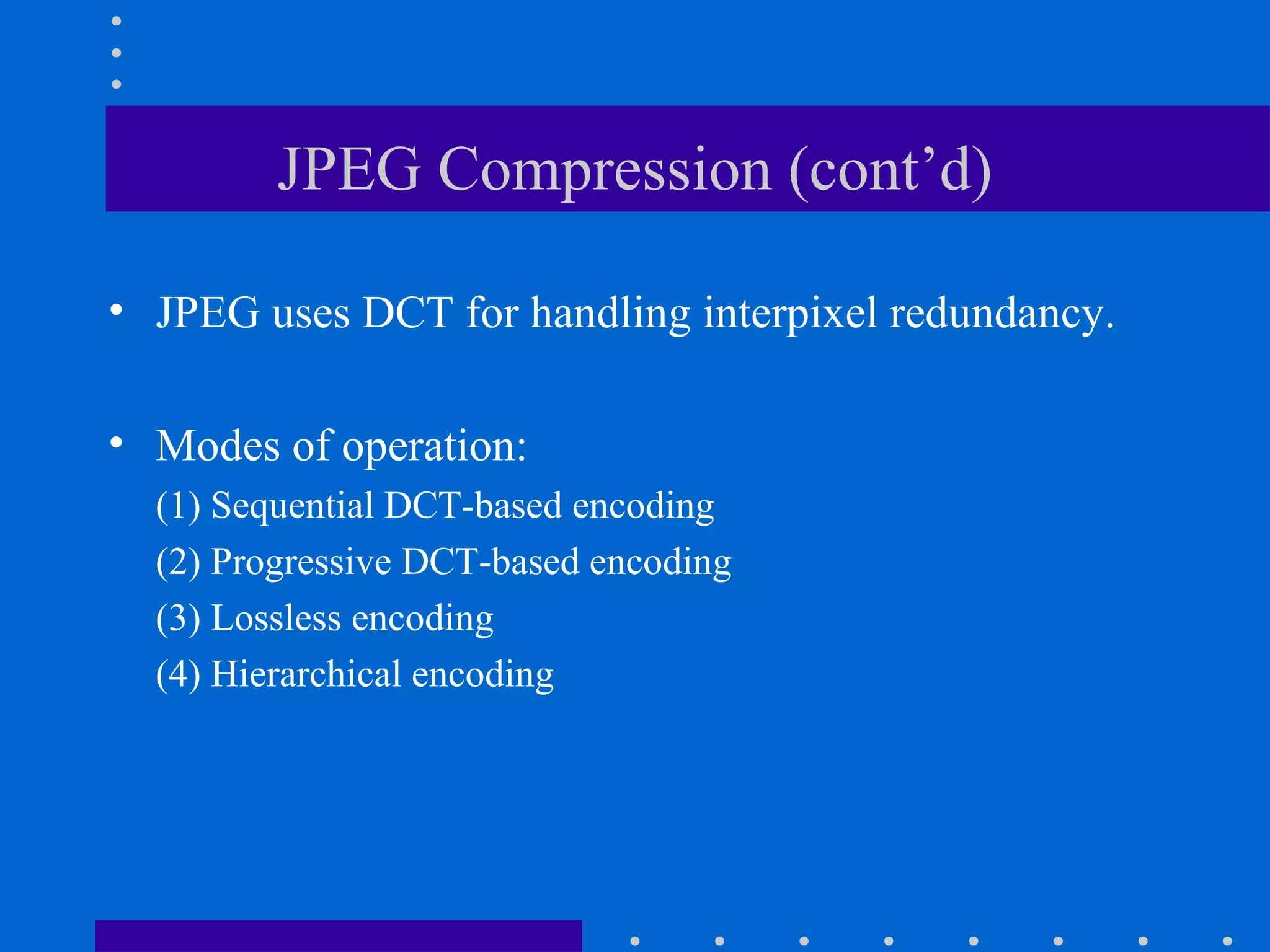 JPEG Compression (cont’d)

• JPEG uses DCT for handling interpixel redundancy.

• Modes of operation:
(1) Sequential DCT-based encoding
(2) Progressive DCT-based encoding
(3) Lossless encoding
(4) Hierarchical encoding